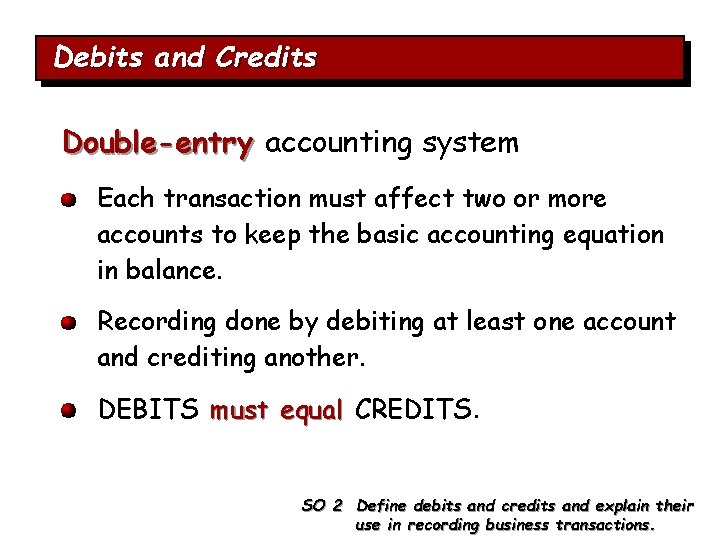 Debits and Credits

Double-entry accounting system

Each transaction must affect two or more accounts to keep the basic accounting equation in balance.

Recording done by debiting at least one account and crediting another.

DEBITS must equal CREDITS.

SO 2 Define debits and credits and explain their use in recording business transactions.